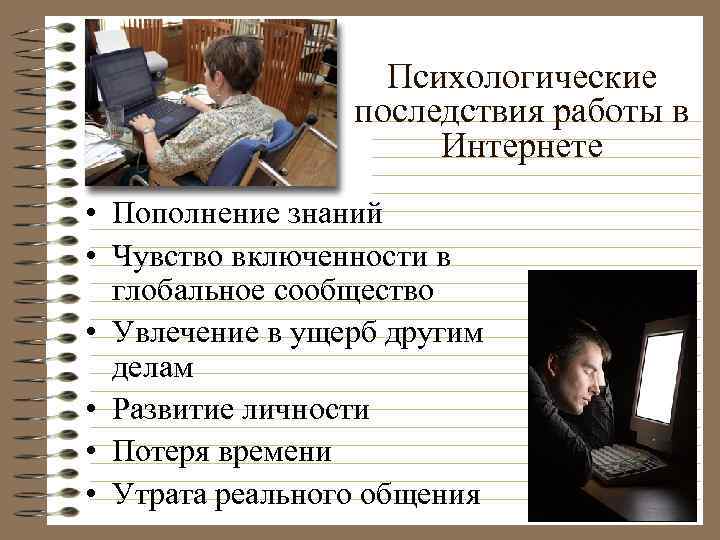 Психологические последствия работы в Интернете

• Пополнение знаний
• Чувство включенности в глобальное сообщество
• Увлечение в ущерб другим делам
• Развитие личности
• Потеря времени
• Утрата реального общения